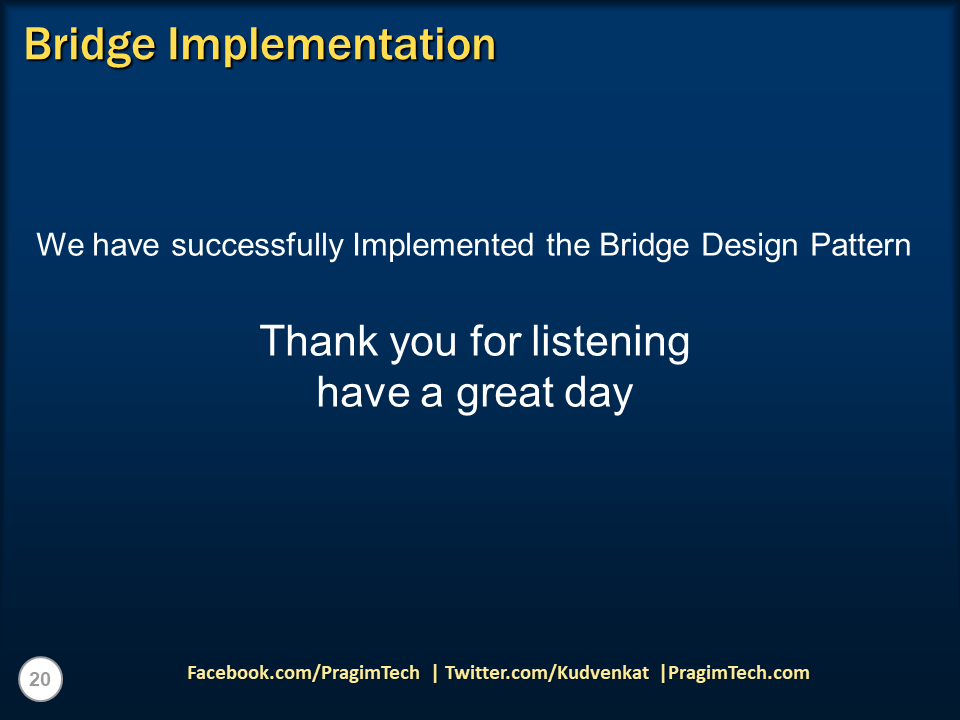 Bridge Implementation

We have successfully Implemented the Bridge Design Pattern

Thank you for listening
have a great day

20

Facebook.com/PragimTech | Twitter.com/Kudvenkat |PragimTech.com